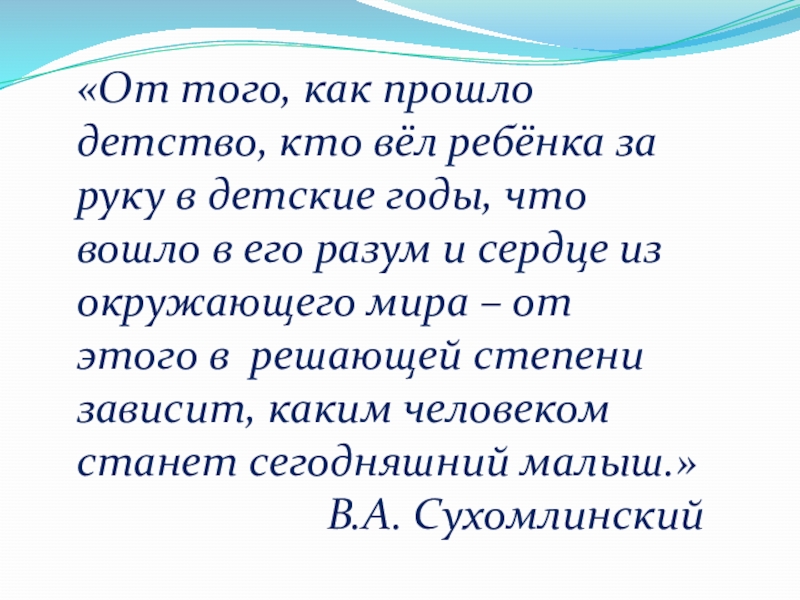 «От того, как прошло детство, кто вёл ребёнка за руку в детские годы, что вошло в его разум и сердце из окружающего мира – от этого в решающей степени зависит, каким человеком станет сегодняшний малыш.»
В.А. Сухомлинский